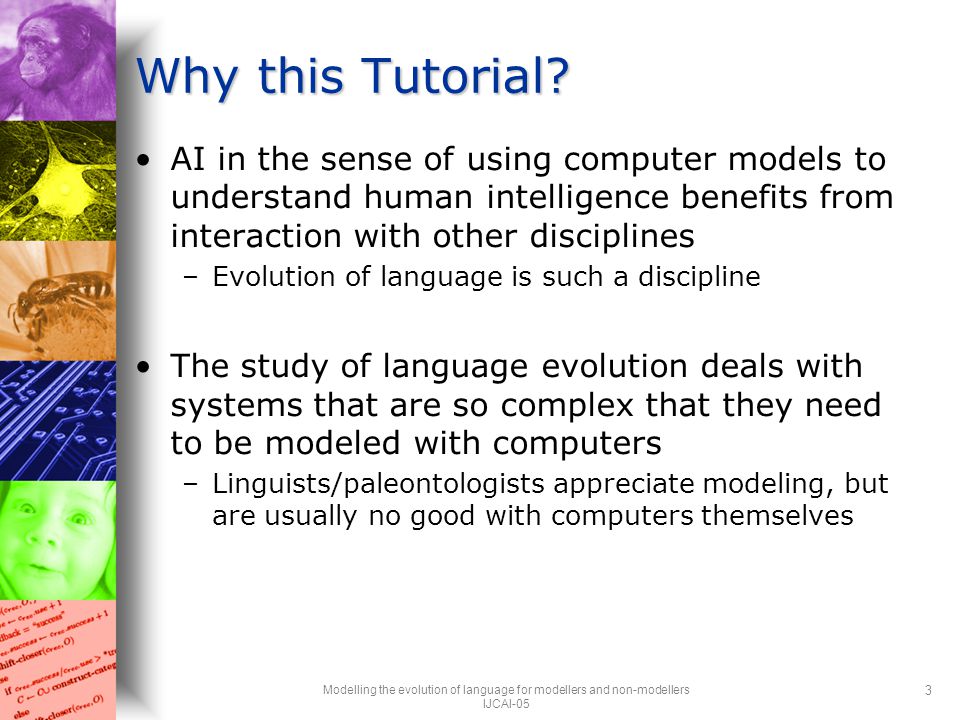 Why this Tutorial?

• AI in the sense of using computer models to understand human intelligence benefits from interaction with other disciplines
– Evolution of language is such a discipline

• The study of language evolution deals with systems that are so complex that they need to be modeled with computers
– Linguists/paleontologists appreciate modeling, but are usually no good with computers themselves

Modelling the evolution of language for modellers and non-modellers
IJCAI-05

3